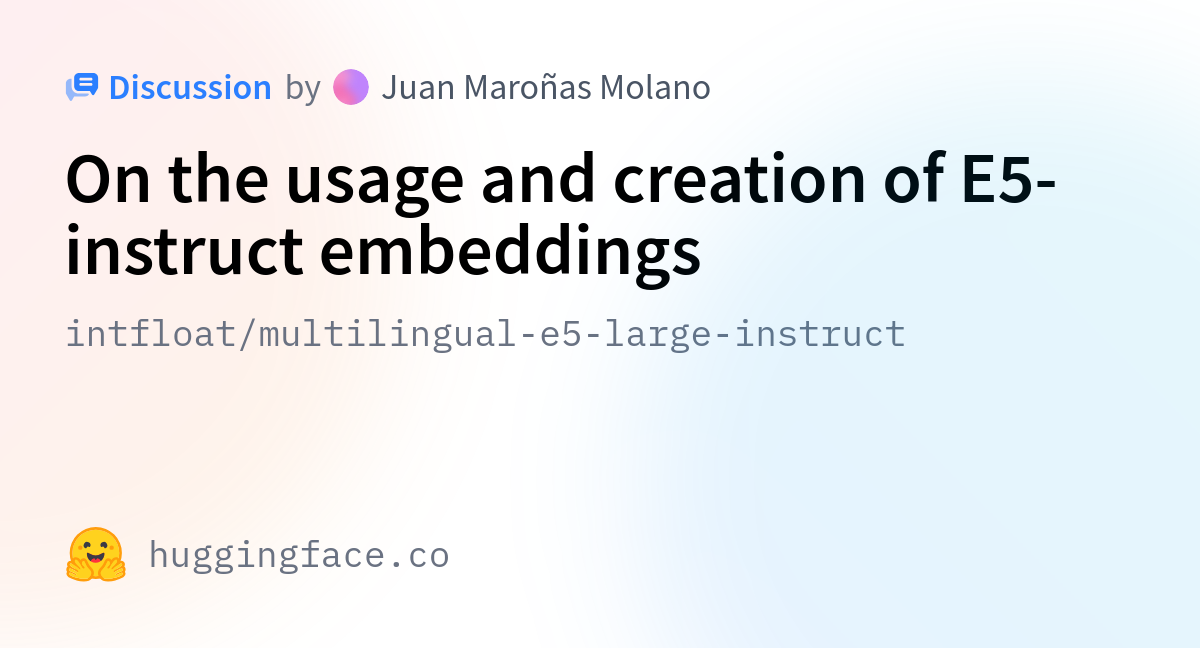 Discussion by Juan Maroñas Molano

On the usage and creation of E5-instruct embeddings

intfloat/multilingual-e5-large-instruct

huggingface.co